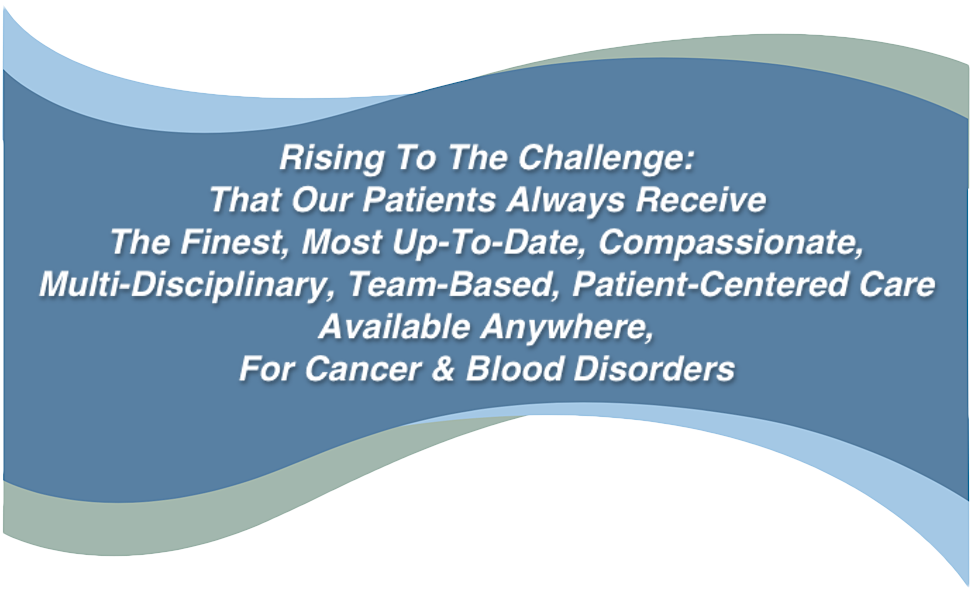 Rising To The Challenge:
That Our Patients Always Receive
The Finest, Most Up-To-Date, Compassionate,
Multi-Disciplinary, Team-Based, Patient-Centered Care
Available Anywhere,
For Cancer & Blood Disorders